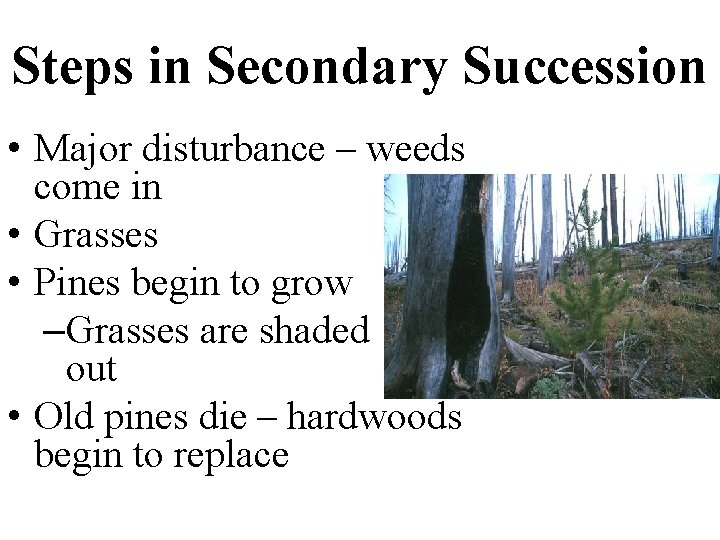 Steps in Secondary Succession

• Major disturbance – weeds come in
• Grasses
• Pines begin to grow
–Grasses are shaded out
• Old pines die – hardwoods begin to replace